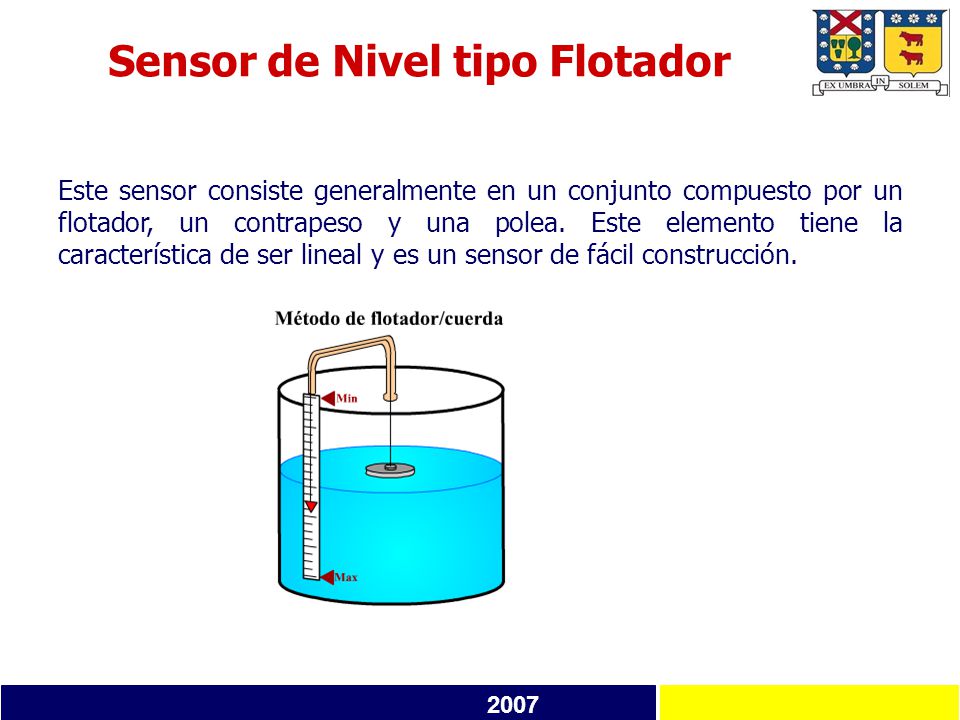 Sensor de Nivel tipo Flotador

EX UMBRA IN SOLEM

Este sensor consiste generalmente en un conjunto compuesto por un flotador, un contrapeso y una polea. Este elemento tiene la característica de ser lineal y es un sensor de fácil construcción.

Método de flotador/cuerda

Min

Max

2007